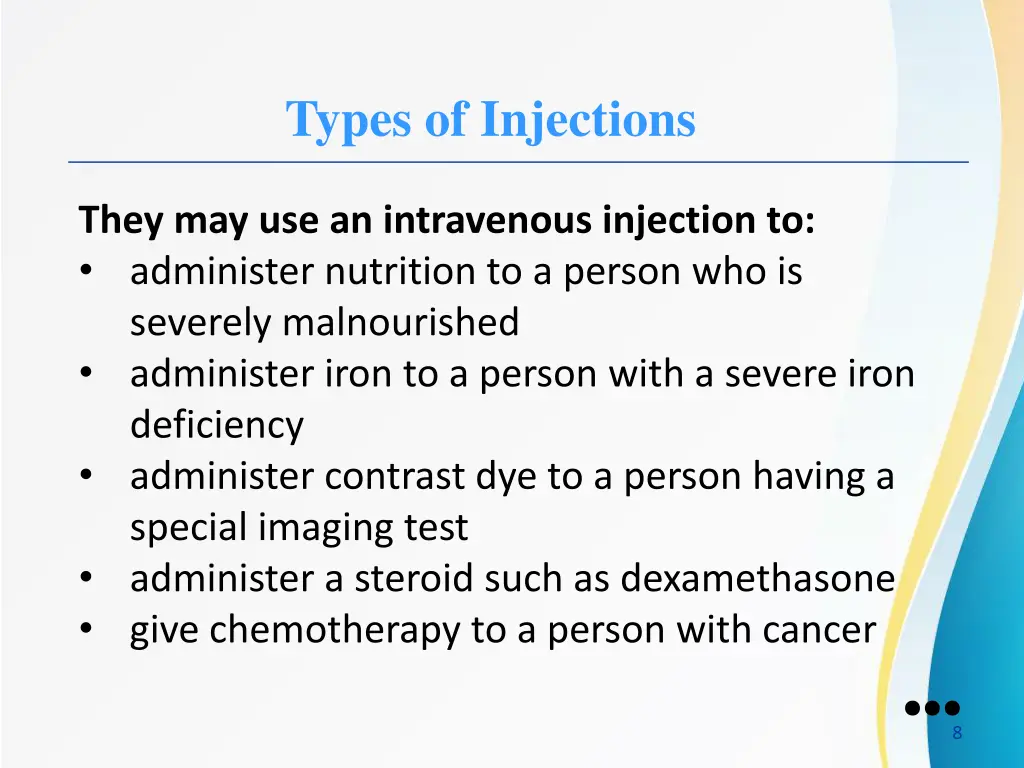 Types of Injections

They may use an intravenous injection to:
• administer nutrition to a person who is severely malnourished
• administer iron to a person with a severe iron deficiency
• administer contrast dye to a person having a special imaging test
• administer a steroid such as dexamethasone
• give chemotherapy to a person with cancer

8